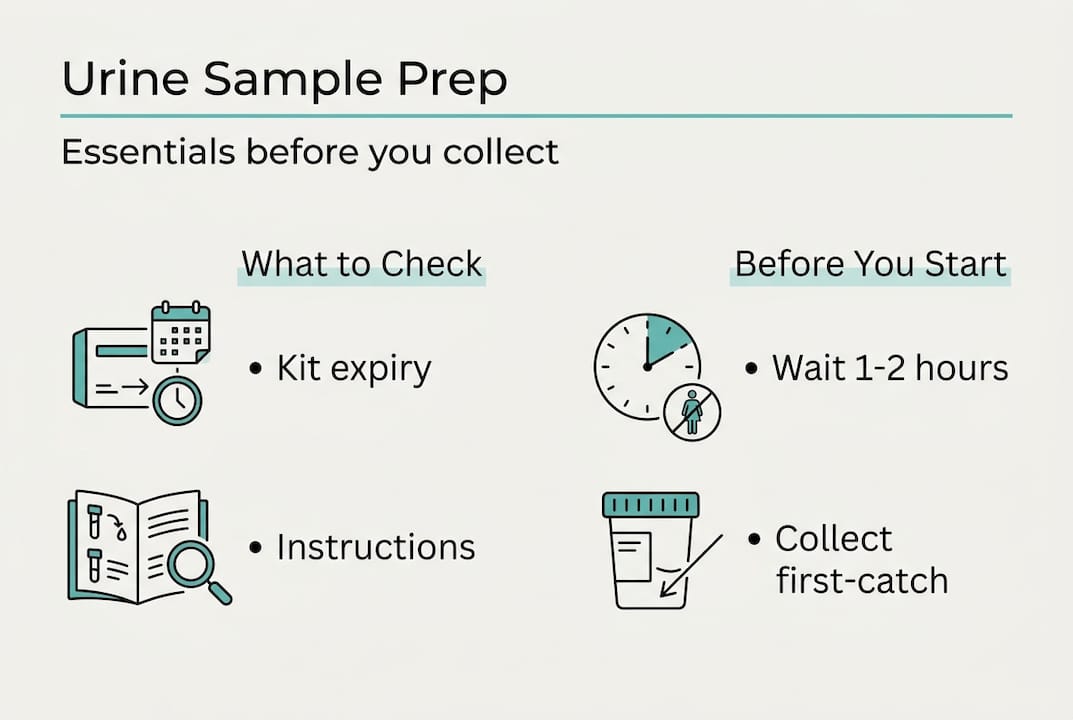 Urine Sample Prep

Essentials before you collect

What to Check

• Kit expiry

• Instructions

Before You Start

• Wait 1-2 hours

• Collect first-catch